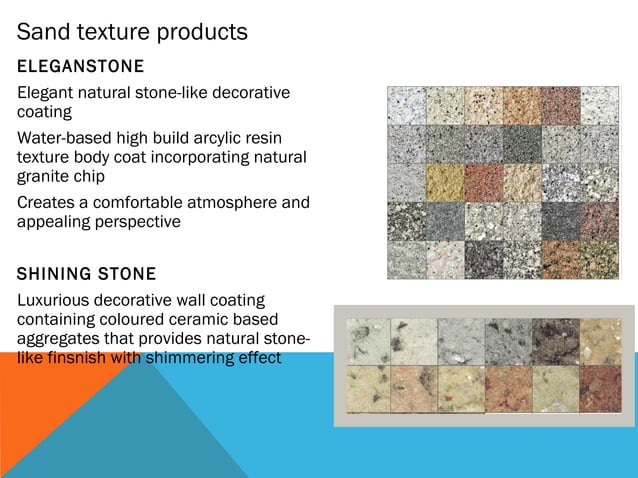 Sand texture products

ELEGANSTONE

Elegant natural stone-like decorative coating

Water-based high build arcylic resin texture body coat incorporating natural granite chip

Creates a comfortable atmosphere and appealing perspective

SHINING STONE

Luxurious decorative wall coating containing coloured ceramic based aggregates that provides natural stone-like finsnish with shimmering effect